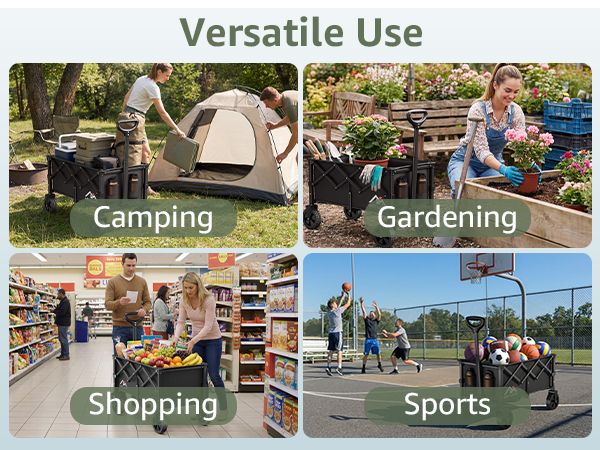 Versatile Use

Camping

Gardening

Shopping

Sports